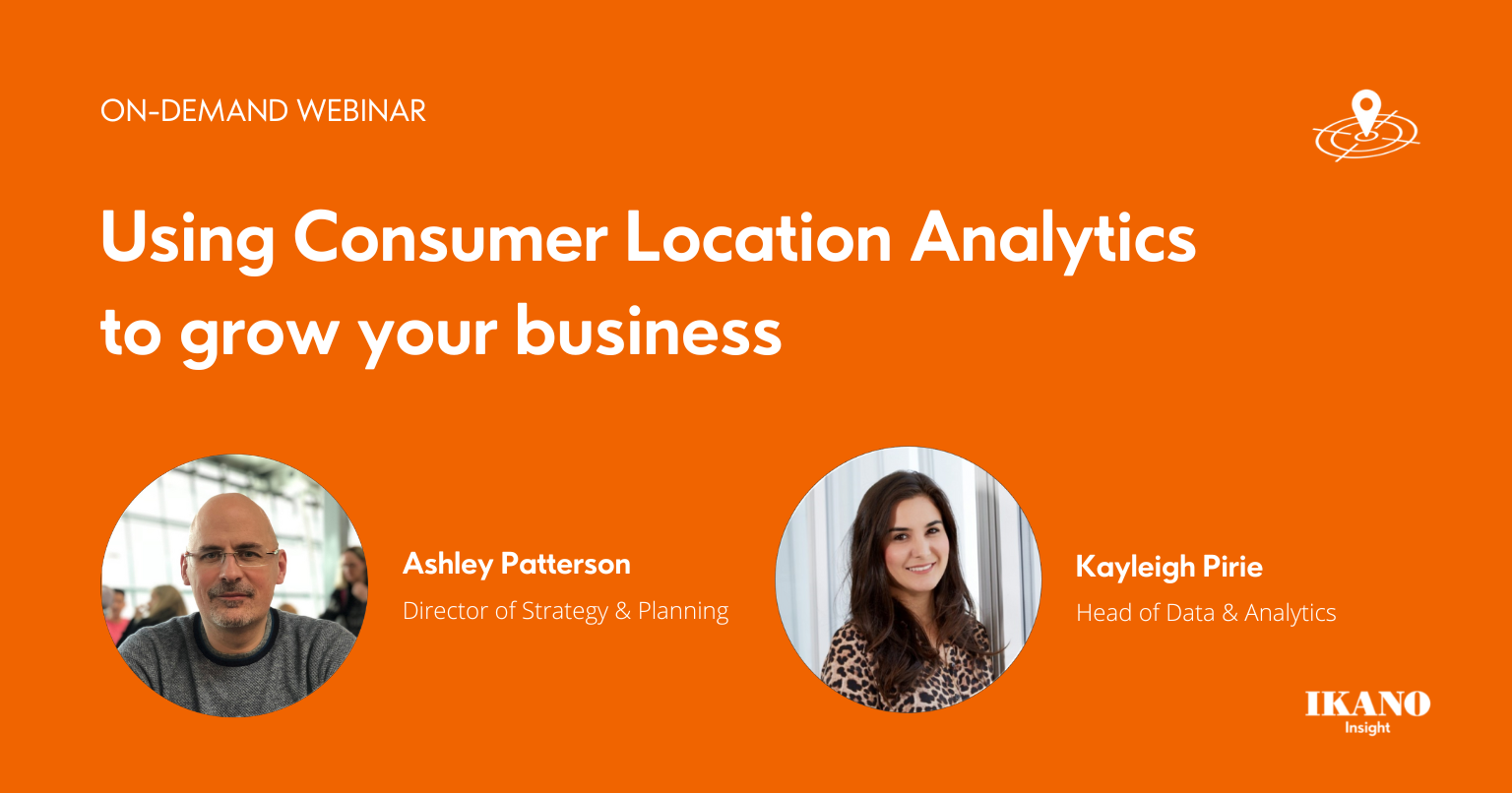 ON-DEMAND WEBINAR

Using Consumer Location Analytics to grow your business

Ashley Patterson
Director of Strategy & Planning

Kayleigh Pirie
Head of Data & Analytics

IKANO
Insight